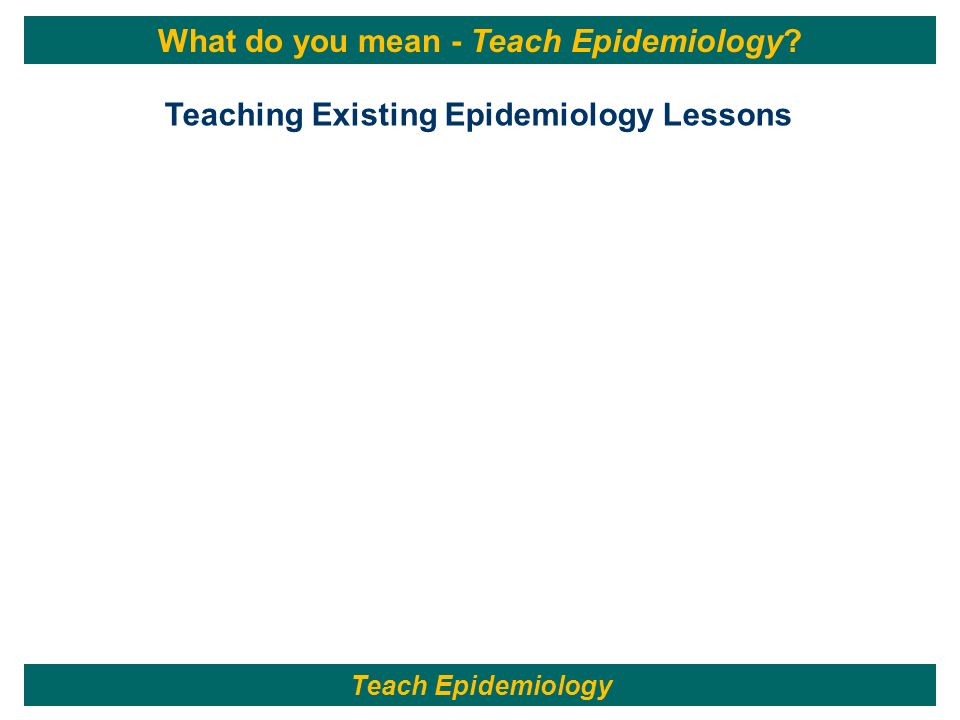 What do you mean - Teach Epidemiology?

Teaching Existing Epidemiology Lessons

Teach Epidemiology